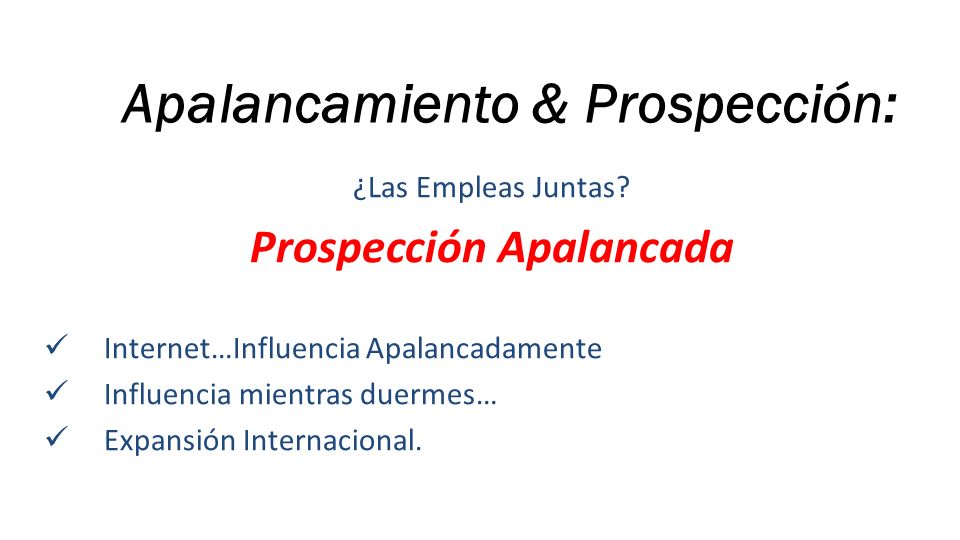 Apalancamiento & Prospección:

¿Las Empleas Juntas?

Prospección Apalancada

✓ Internet…Influencia Apalancadamente
✓ Influencia mientras duermes…
✓ Expansión Internacional.